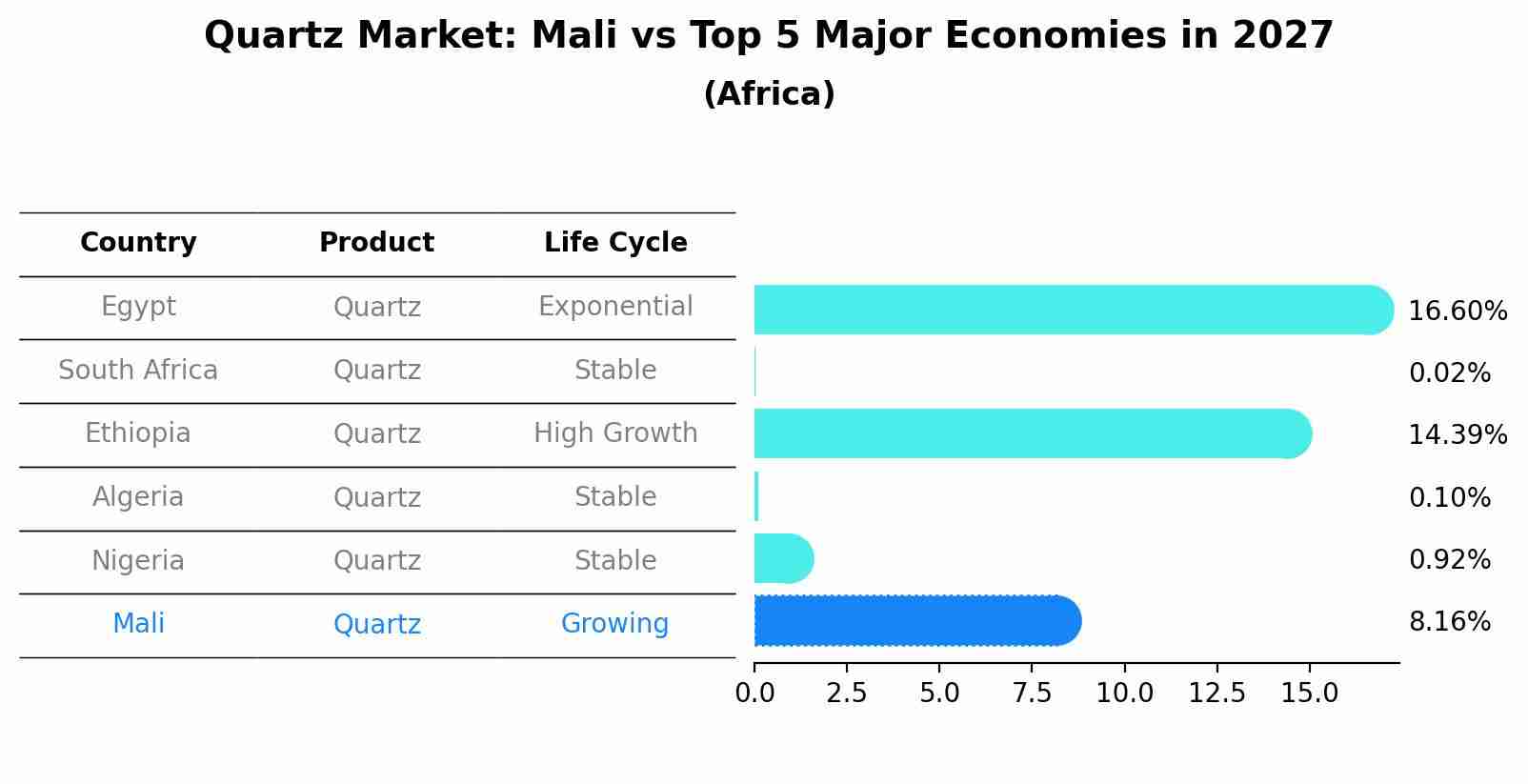 Quartz Market: Mali vs Top 5 Major Economies in 2027
(Africa)

| Country | Product | Life Cycle |
|---|---|---|
| Egypt | Quartz | Exponential |
| South Africa | Quartz | Stable |
| Ethiopia | Quartz | High Growth |
| Algeria | Quartz | Stable |
| Nigeria | Quartz | Stable |
| Mali | Quartz | Growing |

16.60%
0.02%
14.39%
0.10%
0.92%
8.16%

0.0 2.5 5.0 7.5 10.0 12.5 15.0